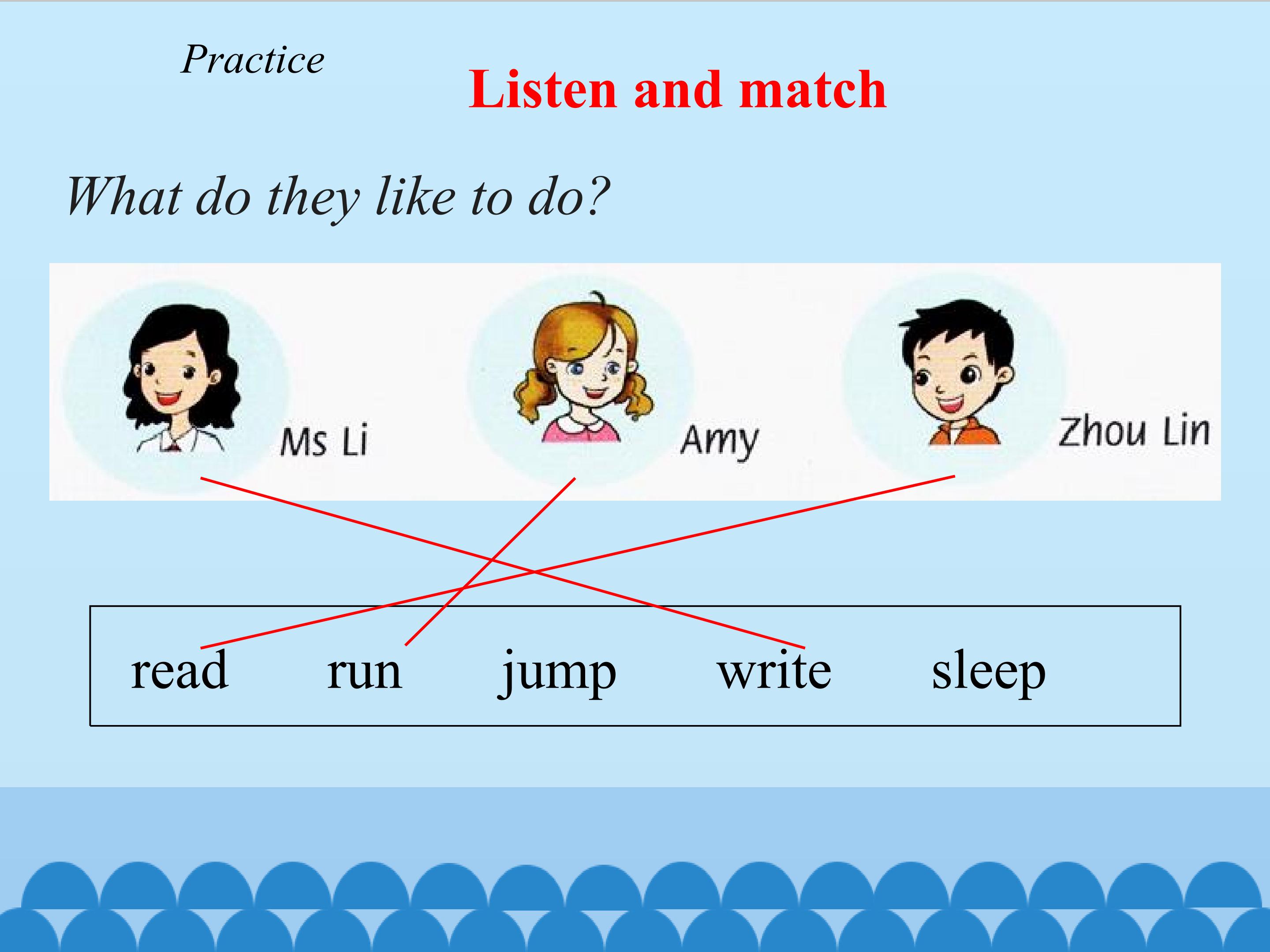 Practice

Listen and match

What do they like to do?

Ms Li

Amy

Zhou Lin

read run jump write sleep